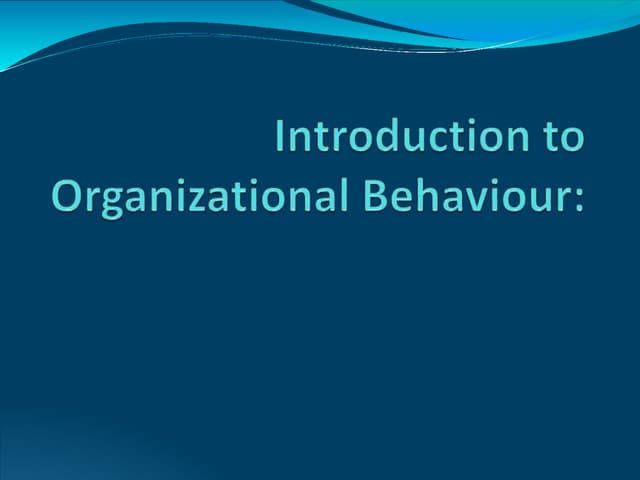 Introduction to Organizational Behaviour: